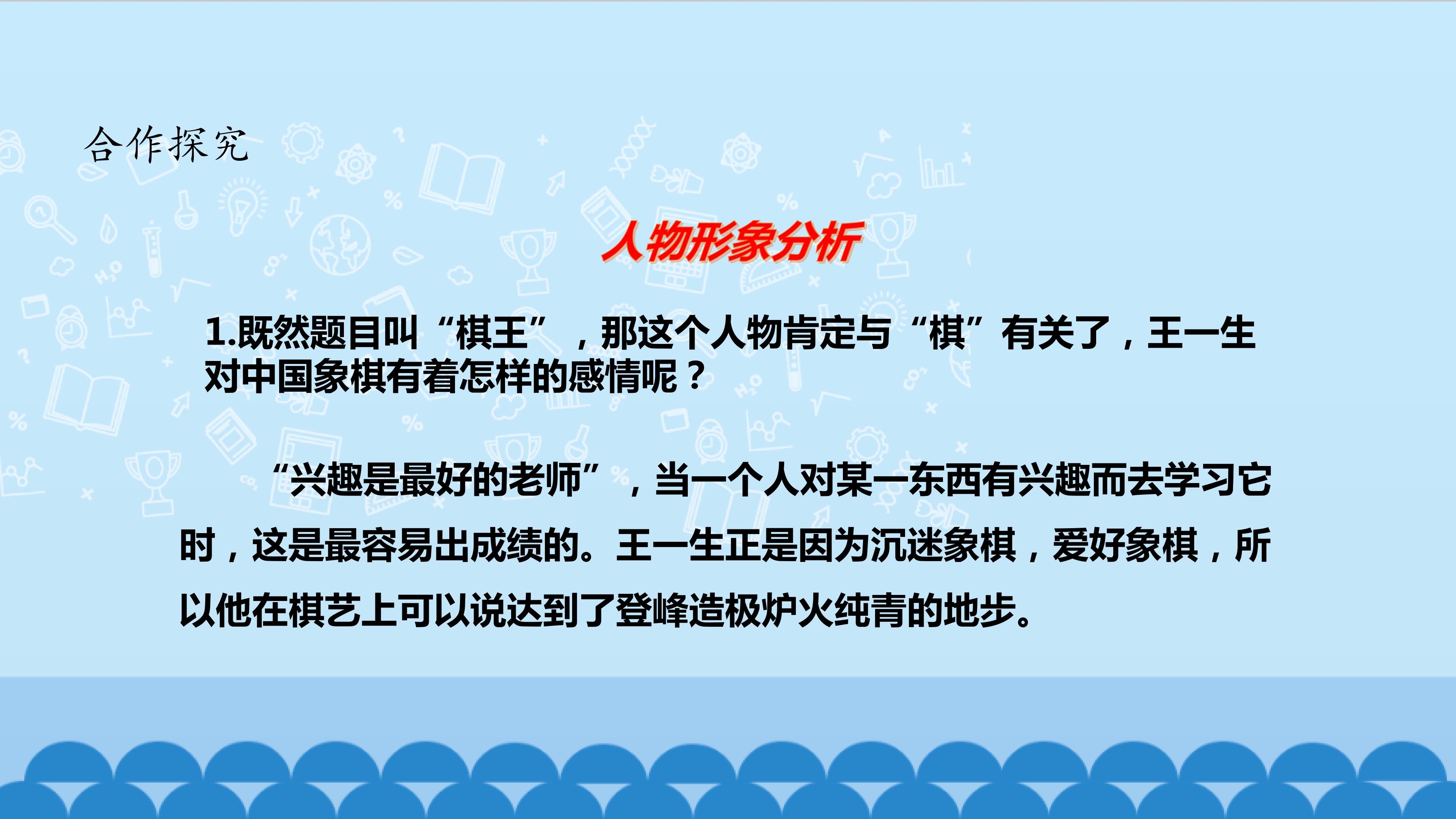 合作探究

人物形象分析

1.既然题目叫“棋王”，那这个人物肯定与“棋”有关了，王一生对中国象棋有着怎样的感情呢？

“兴趣是最好的老师”，当一个人对某一东西有兴趣而去学习它时，这是最容易出成绩的。王一生正是因为沉迷象棋，爱好象棋，所以他在棋艺上可以说达到了登峰造极炉火纯青的地步。